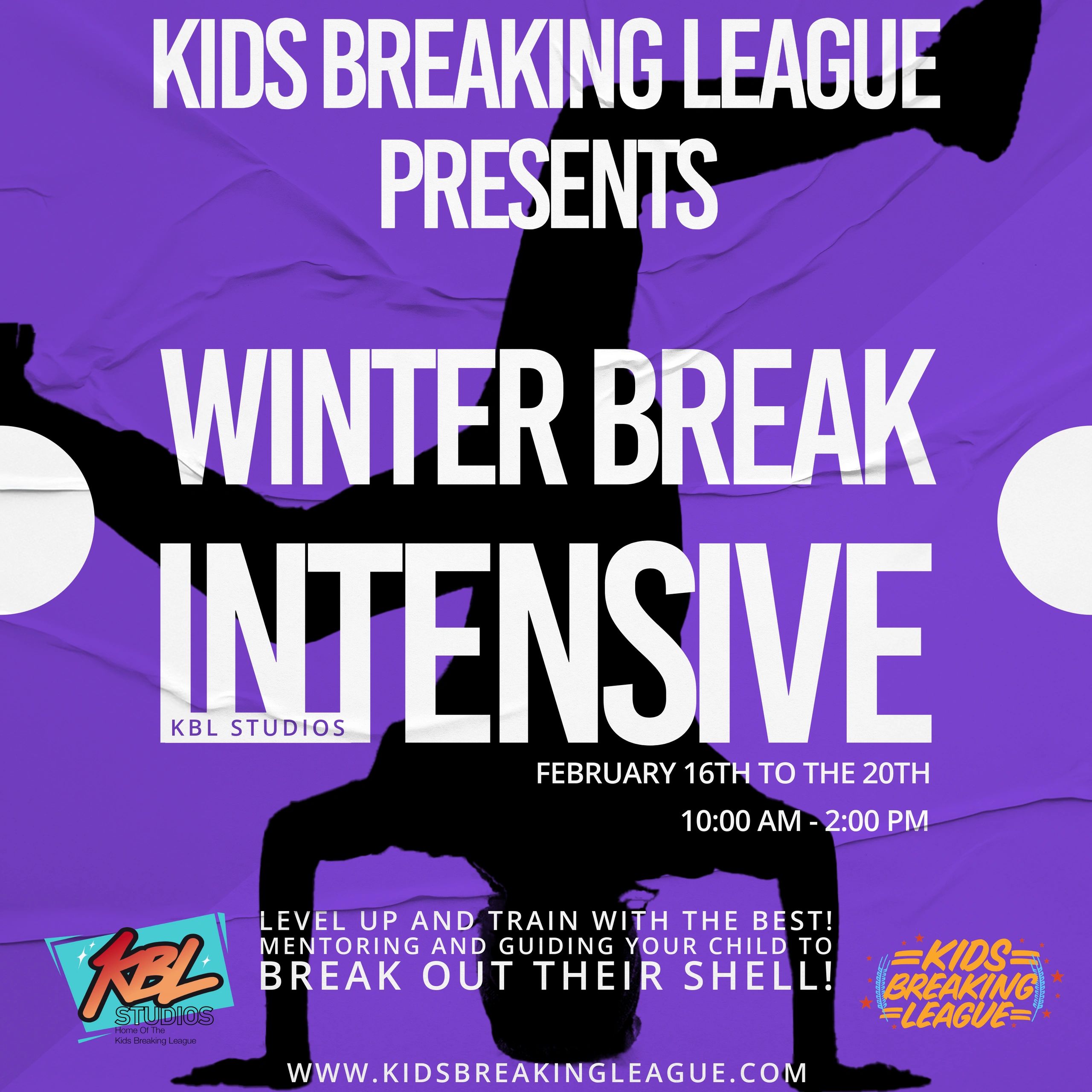 KIDS BREAKING LEAGUE PRESENTS

WINTER BREAK INTENSIVE

KBL STUDIOS

FEBRUARY 16TH TO THE 20TH

10:00 AM - 2:00 PM

KBL STUDIOS
Home Of The
Kids Breaking League

LEVEL UP AND TRAIN WITH THE BEST!
MENTORING AND GUIDING YOUR CHILD TO
BREAK OUT THEIR SHELL!

KIDS BREAKING LEAGUE

WWW.KIDSBREAKINGLEAGUE.COM